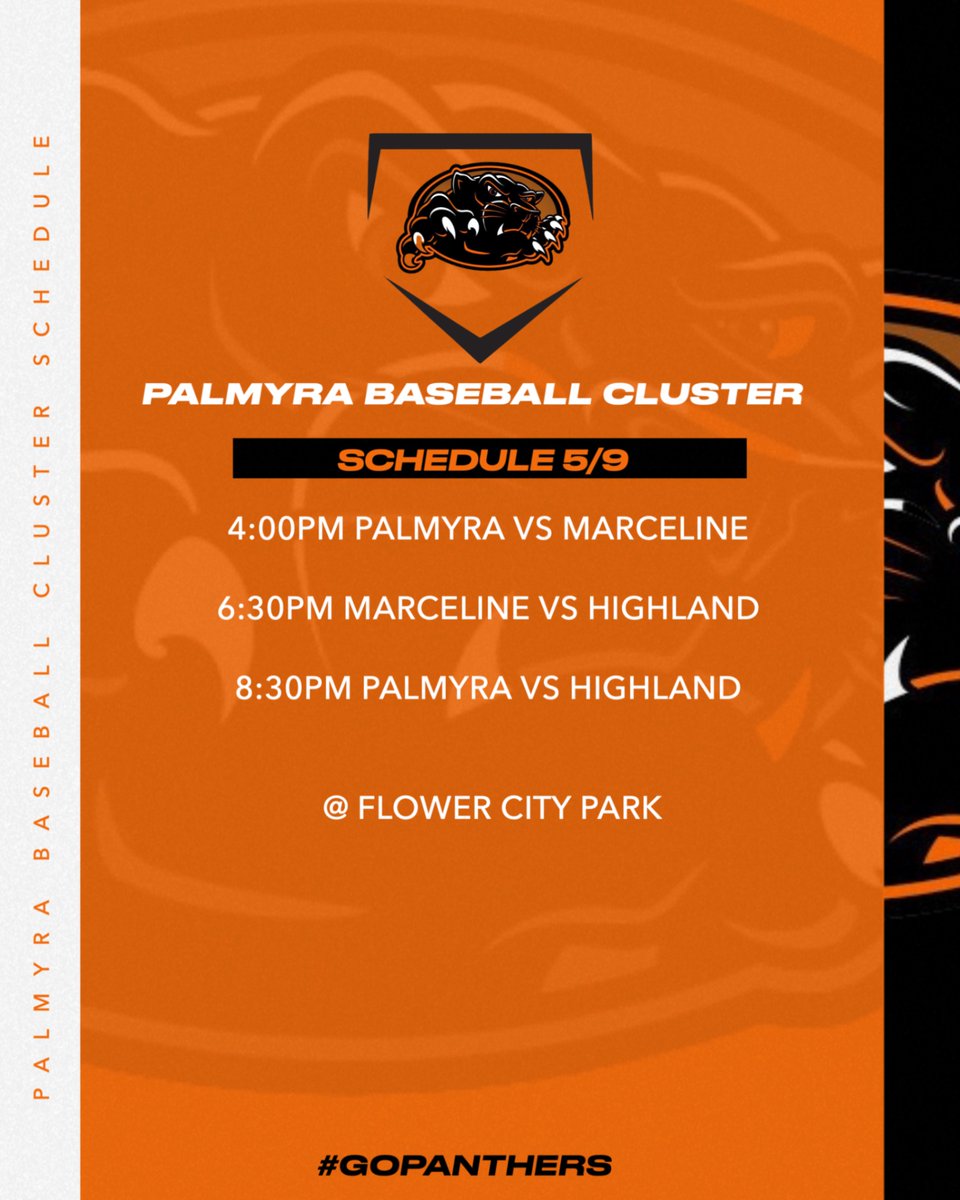 PALMYRA BASEBALL CLUSTER SCHEDULE

PALMYRA BASEBALL CLUSTER

SCHEDULE 5/9

4:00PM PALMYRA VS MARCELINE

6:30PM MARCELINE VS HIGHLAND

8:30PM PALMYRA VS HIGHLAND

@ FLOWER CITY PARK

#GOPANTHERS